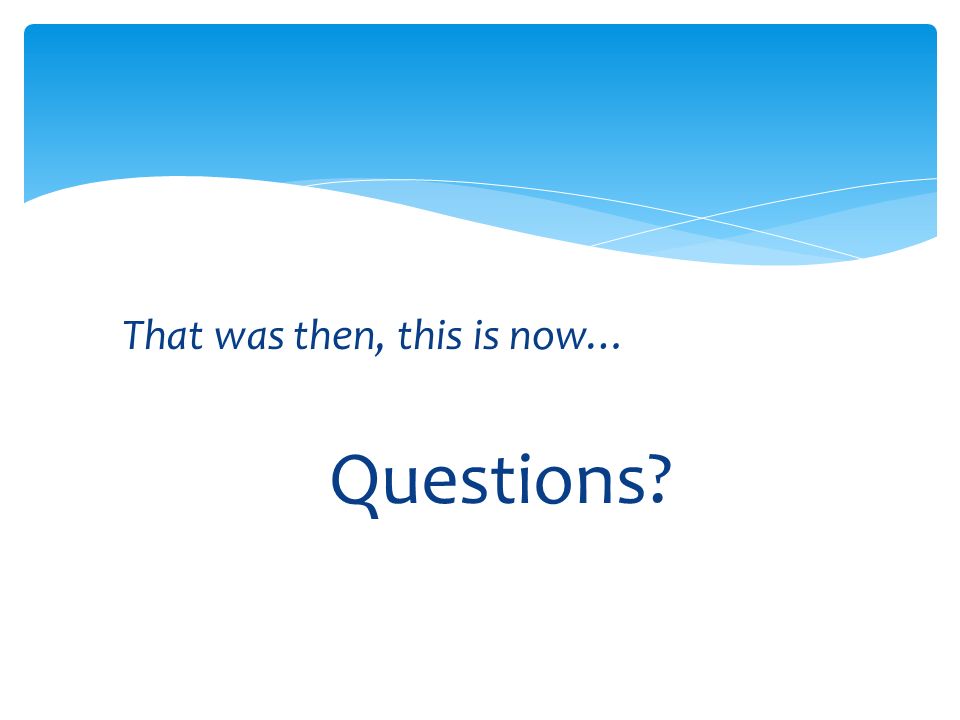 That was then, this is now…

Questions?